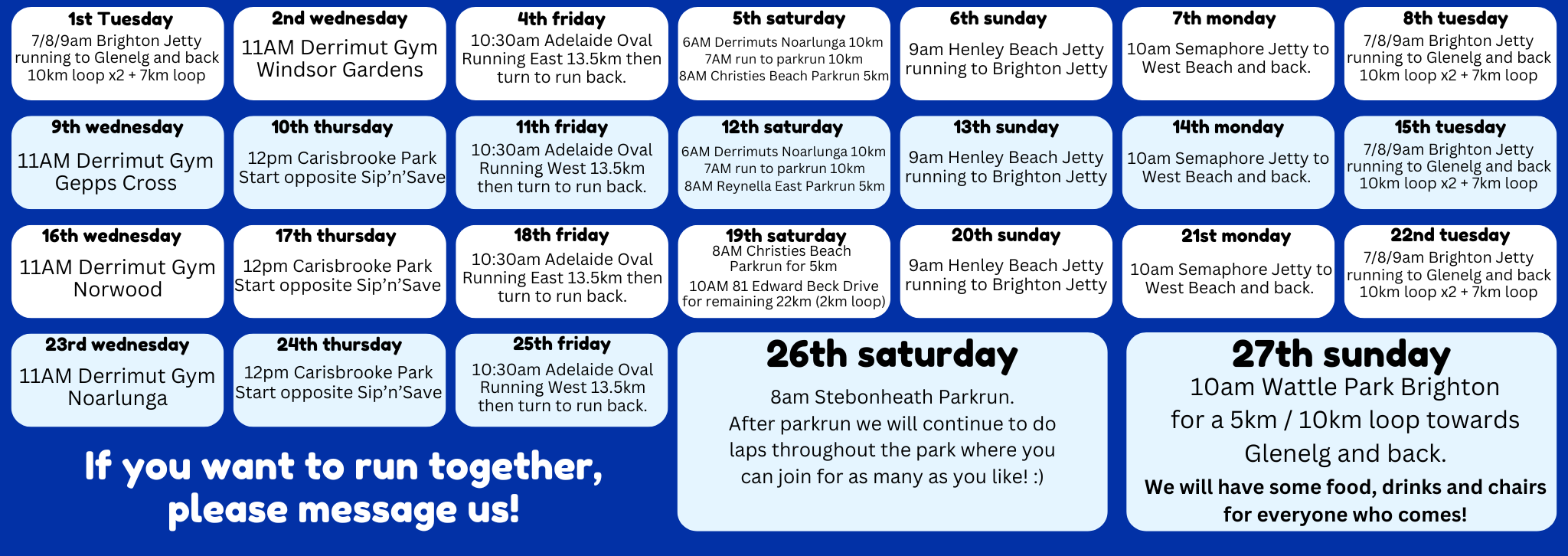 1st Tuesday
7/8/9am Brighton Jetty running to Glenelg and back 10km loop x2 + 7km loop

2nd wednesday
11AM Derrimut Gym Windsor Gardens

4th friday
10:30am Adelaide Oval Running East 13.5km then turn to run back.

5th saturday
6AM Derrimuts Noarlunga 10km
7AM run to parkrun 10km
8AM Christies Beach Parkrun 5km

6th sunday
9am Henley Beach Jetty running to Brighton Jetty

7th monday
10am Semaphore Jetty to West Beach and back.

8th tuesday
7/8/9am Brighton Jetty running to Glenelg and back 10km loop x2 + 7km loop

9th wednesday
11AM Derrimut Gym Gepps Cross

10th thursday
12pm Carisbrooke Park Start opposite Sip'n'Save

11th friday
10:30am Adelaide Oval Running West 13.5km then turn to run back.

12th saturday
6AM Derrimuts Noarlunga 10km
7AM run to parkrun 10km
8AM Reynella East Parkrun 5km

13th sunday
9am Henley Beach Jetty running to Brighton Jetty

14th monday
10am Semaphore Jetty to West Beach and back.

15th tuesday
7/8/9am Brighton Jetty running to Glenelg and back 10km loop x2 + 7km loop

16th wednesday
11AM Derrimut Gym Norwood

17th thursday
12pm Carisbrooke Park Start opposite Sip'n'Save

18th friday
10:30am Adelaide Oval Running East 13.5km then turn to run back.

19th saturday
8AM Christies Beach Parkrun for 5km
10AM 81 Edward Beck Drive for remaining 22km (2km loop)

20th sunday
9am Henley Beach Jetty running to Brighton Jetty

21st monday
10am Semaphore Jetty to West Beach and back.

22nd tuesday
7/8/9am Brighton Jetty running to Glenelg and back 10km loop x2 + 7km loop

23rd wednesday
11AM Derrimut Gym Noarlunga

24th thursday
12pm Carisbrooke Park Start opposite Sip'n'Save

25th friday
10:30am Adelaide Oval Running West 13.5km then turn to run back.

26th saturday
8am Stebonheath Parkrun.
After parkrun we will continue to do laps throughout the park where you can join for as many as you like! :)

27th sunday
10am Wattle Park Brighton for a 5km / 10km loop towards Glenelg and back.
We will have some food, drinks and chairs for everyone who comes!

If you want to run together, please message us!